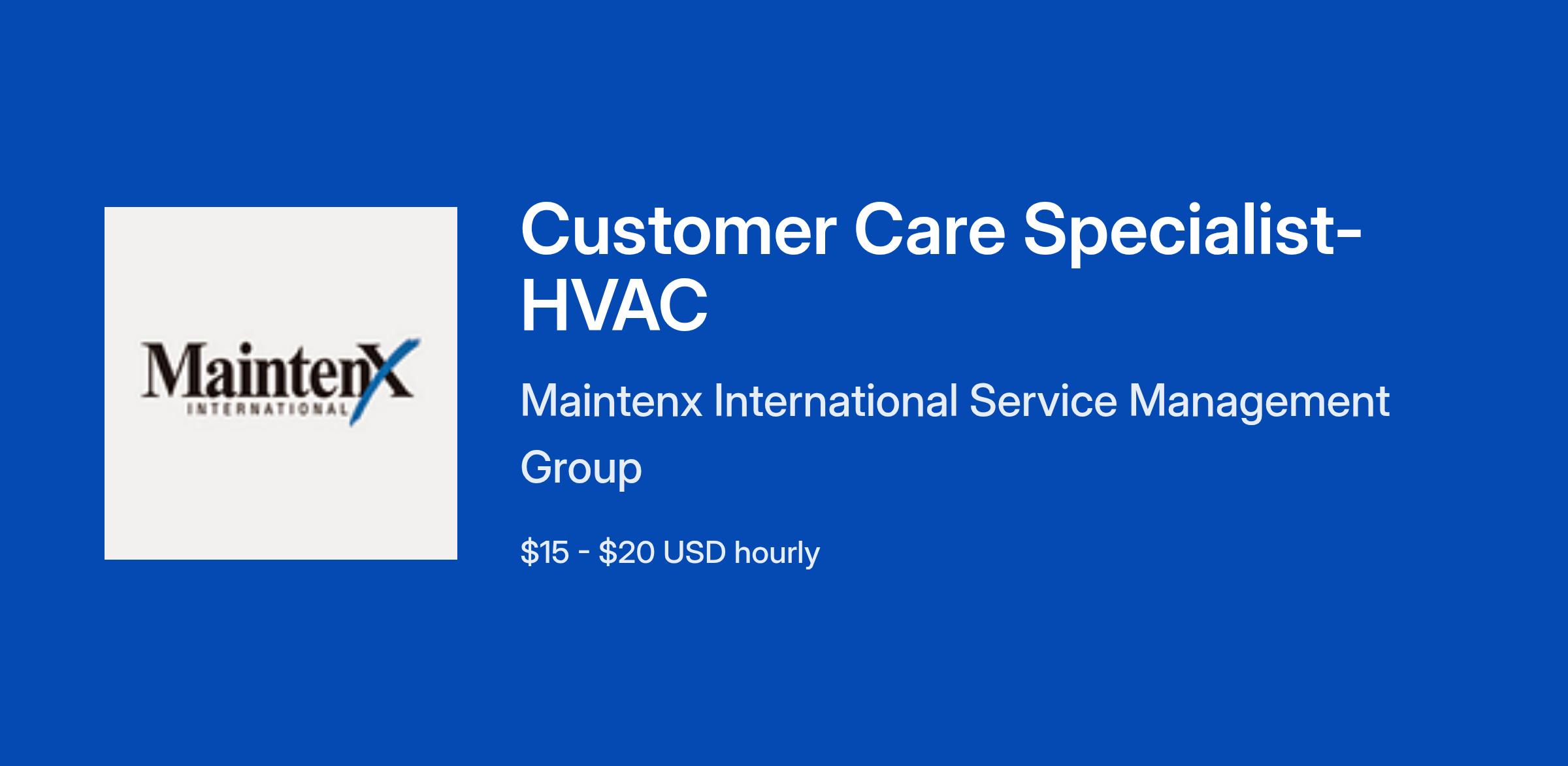 MaintenX
INTERNATIONAL

Customer Care Specialist-HVAC

Maintenx International Service Management Group

$15 - $20 USD hourly